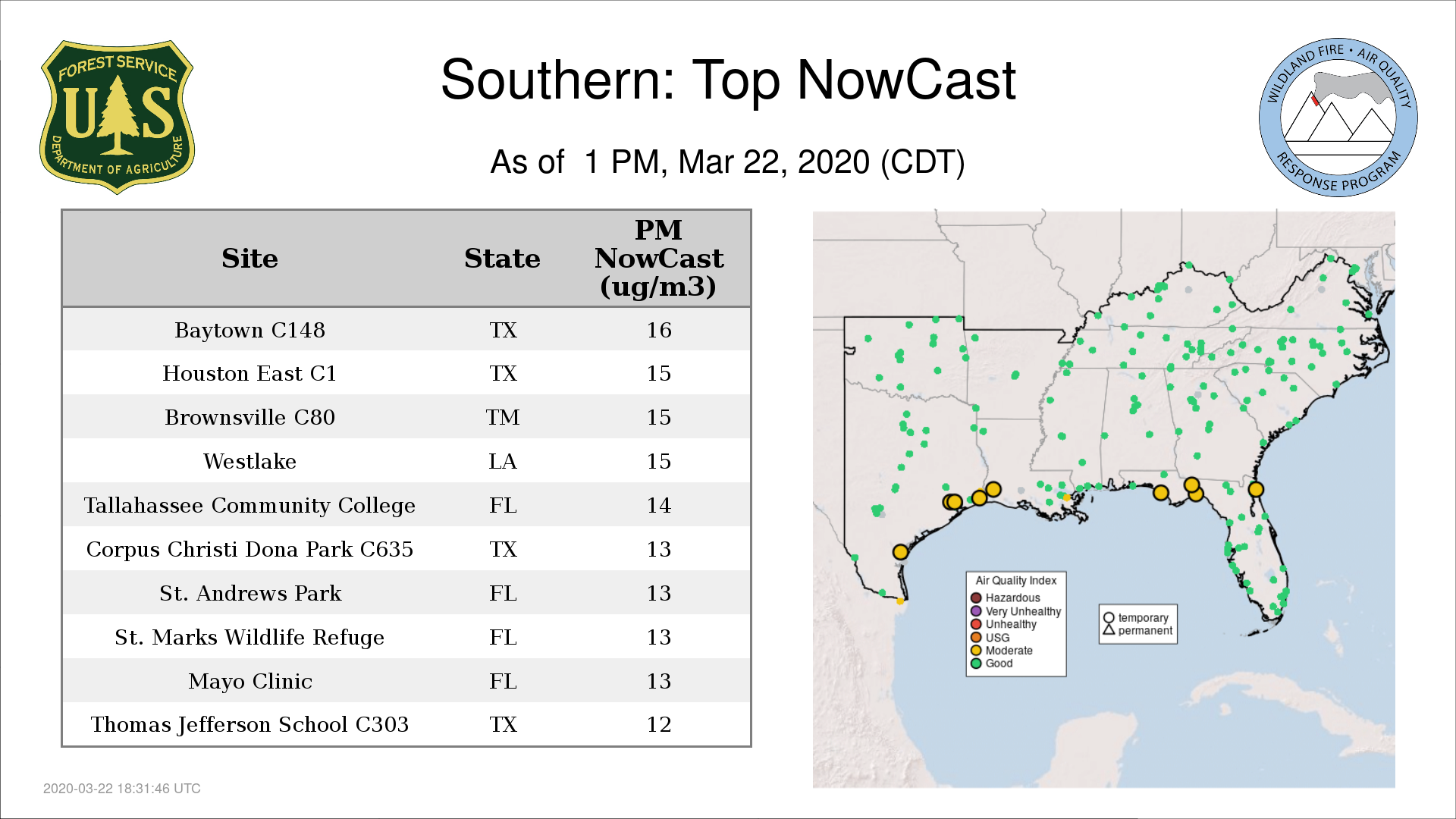 FOREST SERVICE
U S
DEPARTMENT OF AGRICULTURE

Southern: Top NowCast

As of 1 PM, Mar 22, 2020 (CDT)

WILDLAND FIRE • AIR QUALITY
RESPONSE PROGRAM

| Site | State | PM NowCast (ug/m3) |
|---|---|---|
| Baytown C148 | TX | 16 |
| Houston East C1 | TX | 15 |
| Brownsville C80 | TM | 15 |
| Westlake | LA | 15 |
| Tallahassee Community College | FL | 14 |
| Corpus Christi Dona Park C635 | TX | 13 |
| St. Andrews Park | FL | 13 |
| St. Marks Wildlife Refuge | FL | 13 |
| Mayo Clinic | FL | 13 |
| Thomas Jefferson School C303 | TX | 12 |

Air Quality Index
Hazardous
Very Unhealthy
Unhealthy
USG
Moderate
Good

temporary
permanent

2020-03-22 18:31:46 UTC